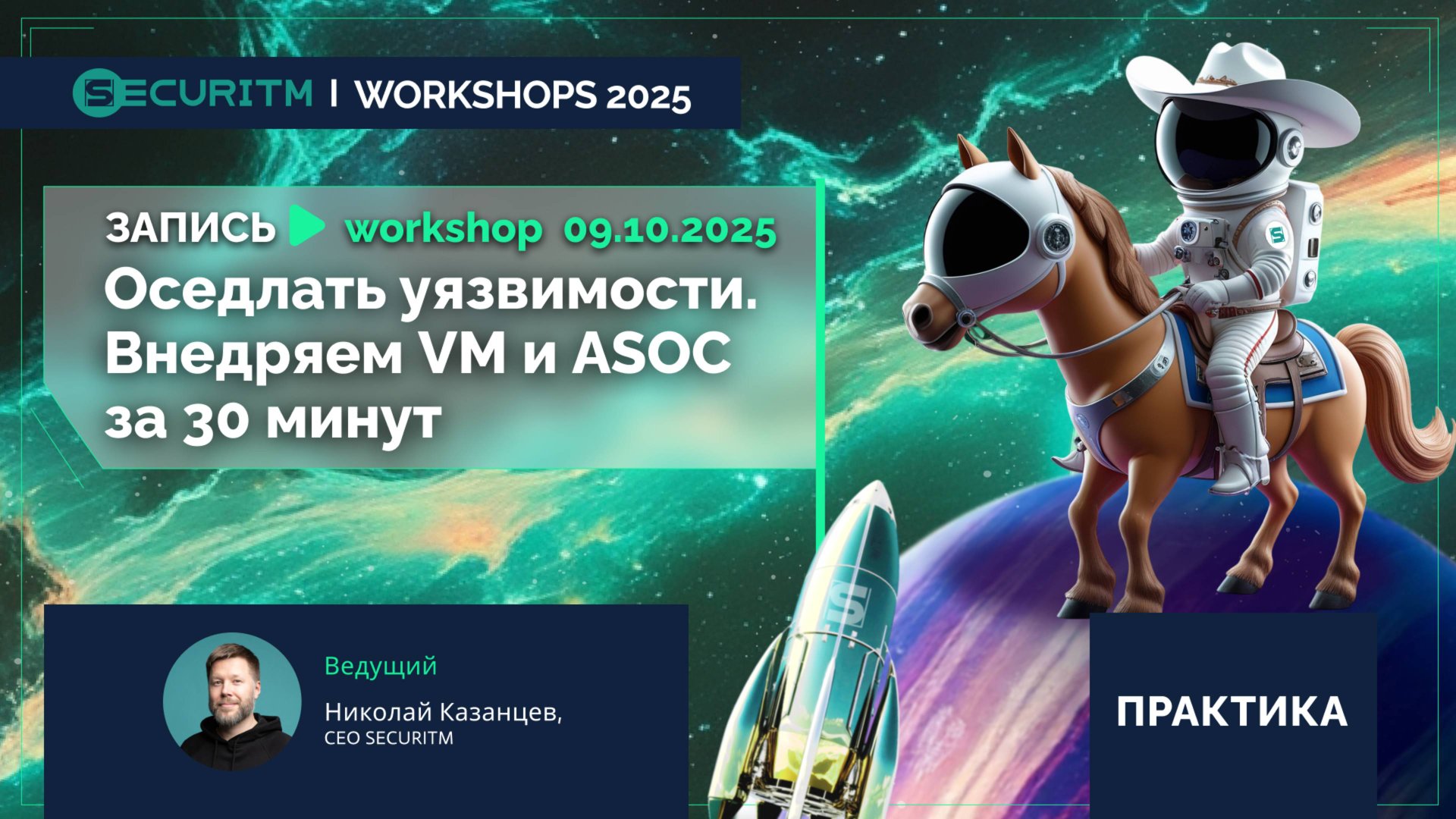 SECURITM | WORKSHOPS 2025

ЗАПИСЬ workshop 09.10.2025
Оседлать уязвимости. Внедряем VM и ASOC за 30 минут

Ведущий
Николай Казанцев,
CEO SECURITM

ПРАКТИКА